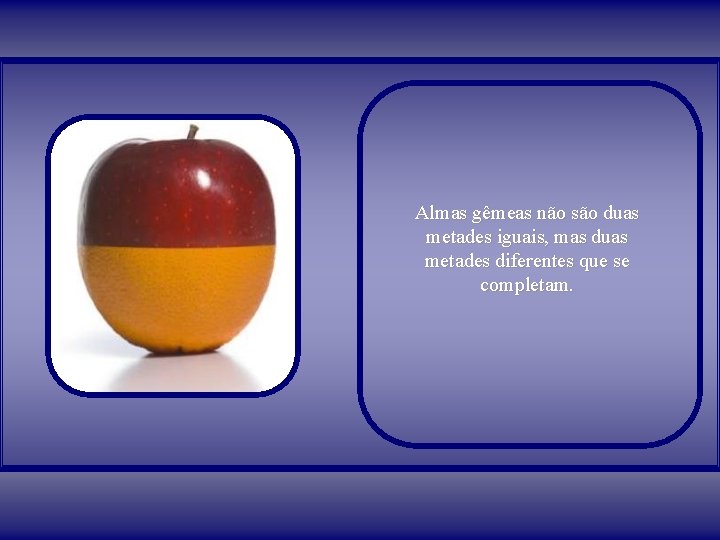 Almas gêmeas não são duas metades iguais, mas duas metades diferentes que se completam.